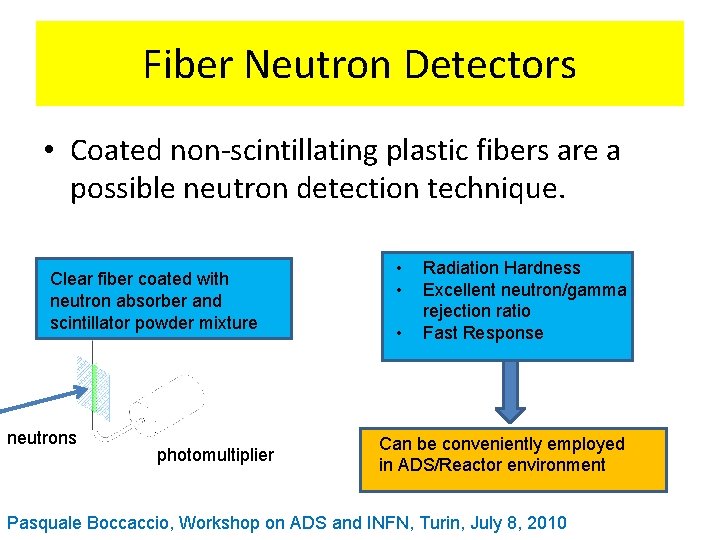 Fiber Neutron Detectors

• Coated non-scintillating plastic fibers are a possible neutron detection technique.

Clear fiber coated with neutron absorber and scintillator powder mixture

neutrons

photomultiplier

• Radiation Hardness
• Excellent neutron/gamma rejection ratio
• Fast Response

Can be conveniently employed in ADS/Reactor environment

Pasquale Boccaccio, Workshop on ADS and INFN, Turin, July 8, 2010